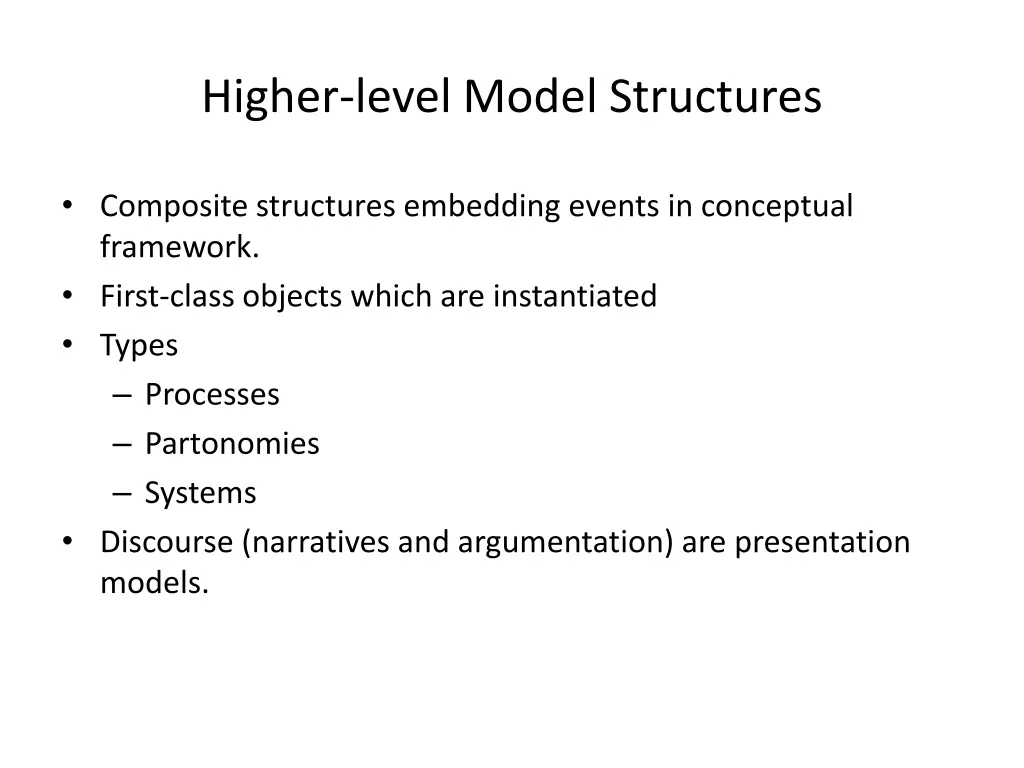 Higher-level Model Structures

• Composite structures embedding events in conceptual framework.
• First-class objects which are instantiated
• Types
– Processes
– Partonomies
– Systems
• Discourse (narratives and argumentation) are presentation models.